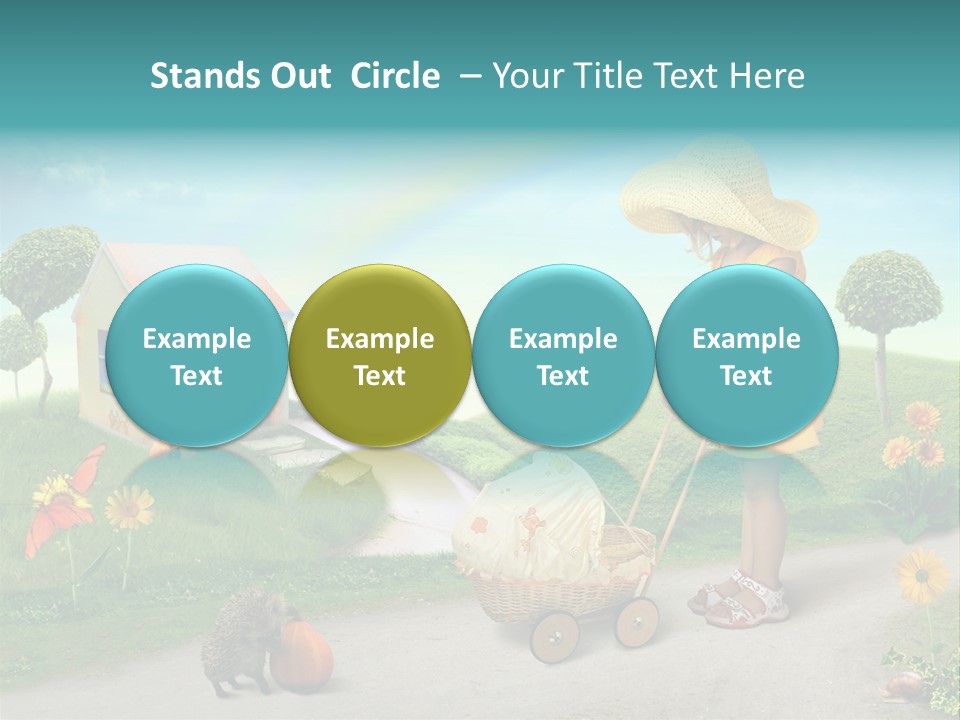 Stands Out Circle – Your Title Text Here

Example Text

Example Text

Example Text

Example Text